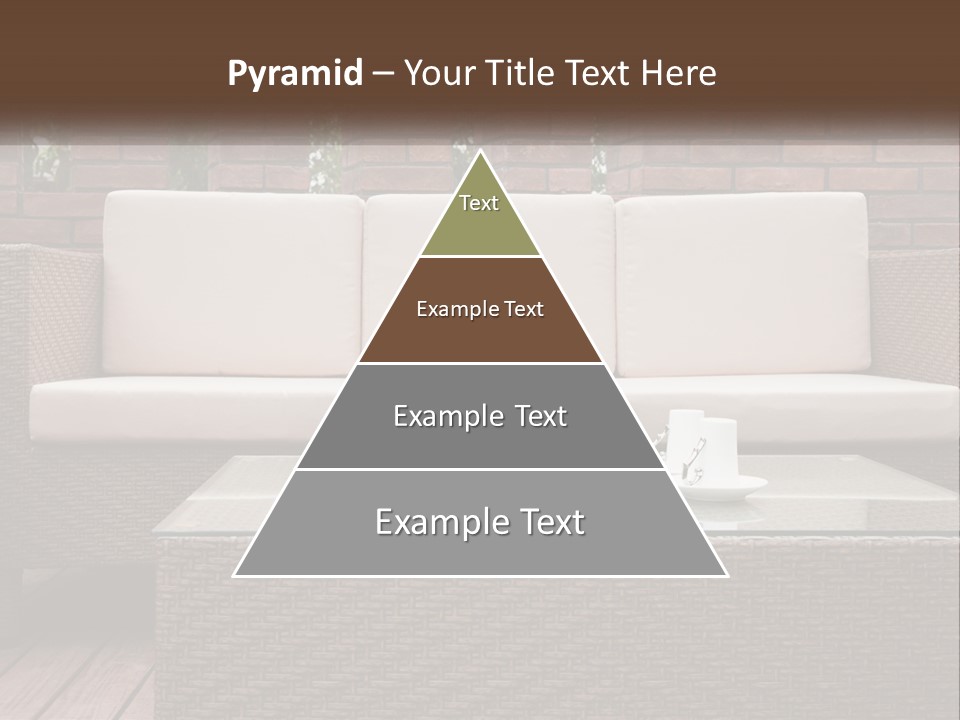 Pyramid – Your Title Text Here

Text

Example Text

Example Text

Example Text